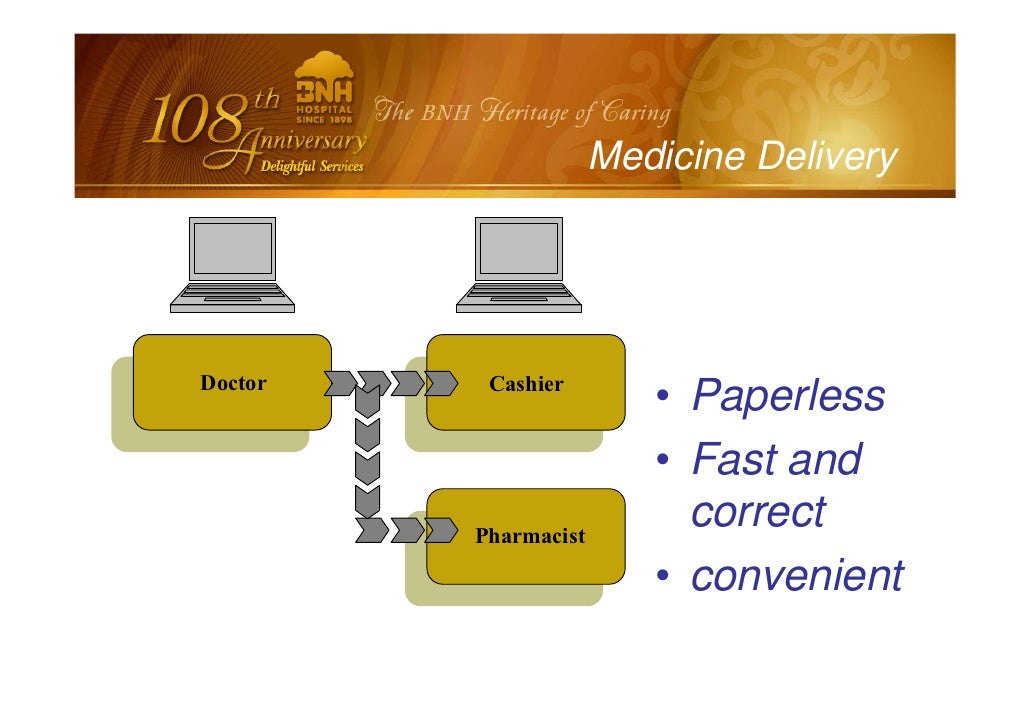 108th Anniversary
Delightful Services
BNH HOSPITAL SINCE 1898
The BNH Heritage of Caring
Medicine Delivery

Doctor
Cashier
Pharmacist

• Paperless
• Fast and correct
• convenient